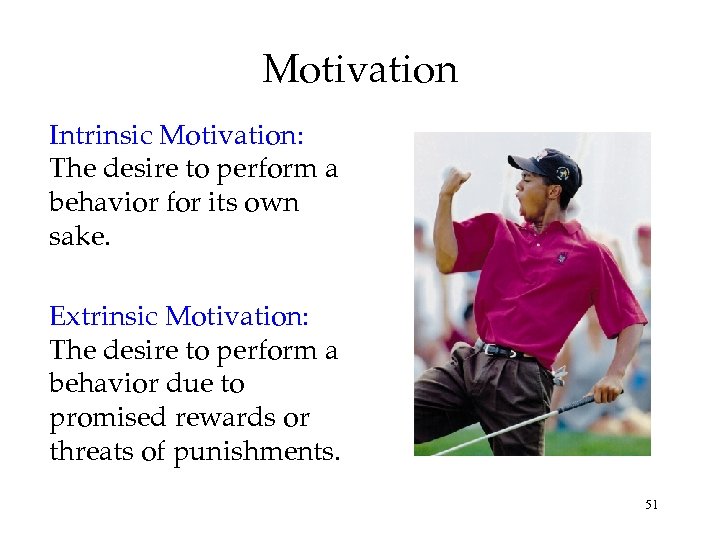 Motivation

Intrinsic Motivation:
The desire to perform a behavior for its own sake.

Extrinsic Motivation:
The desire to perform a behavior due to promised rewards or threats of punishments.

51